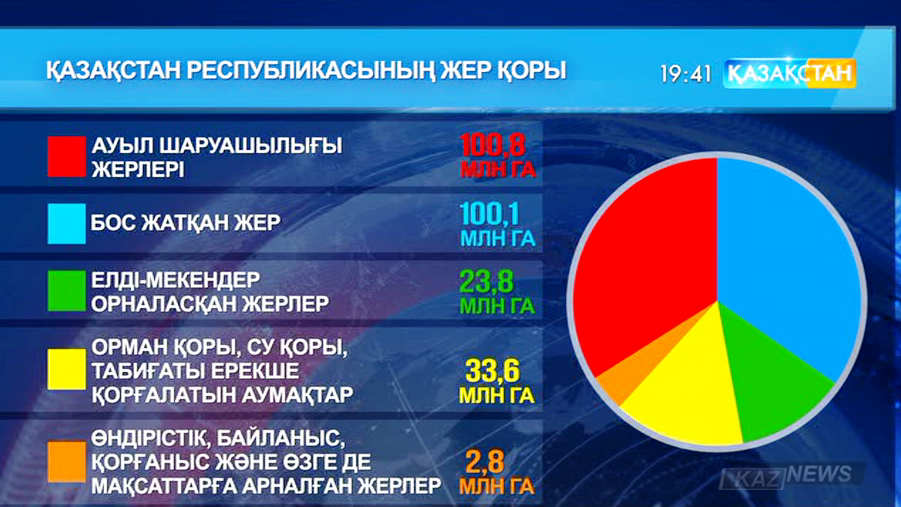 ҚАЗАҚСТАН РЕСПУБЛИКАСЫНЫҢ ЖЕР ҚОРЫ

19:41 ҚАЗАҚСТАН

АУЫЛ ШАРУАШЫЛЫҒЫ ЖЕРЛЕРІ
100,8 МЛН ГА

БОС ЖАТҚАН ЖЕР
100,1 МЛН ГА

ЕЛДІ-МЕКЕНДЕР ОРНАЛАСҚАН ЖЕРЛЕР
23,8 МЛН ГА

ОРМАН ҚОРЫ, СУ ҚОРЫ, ТАБИҒАТЫ ЕРЕКШЕ ҚОРҒАЛАТЫН АУМАҚТАР
33,6 МЛН ГА

ӨНДІРІСТІК, БАЙЛАНЫС, ҚОРҒАНЫС ЖӘНЕ ӨЗГЕ ДЕ МАҚСАТТАРҒА АРНАЛҒАН ЖЕРЛЕР
2,8 МЛН ГА

KAZ NEWS